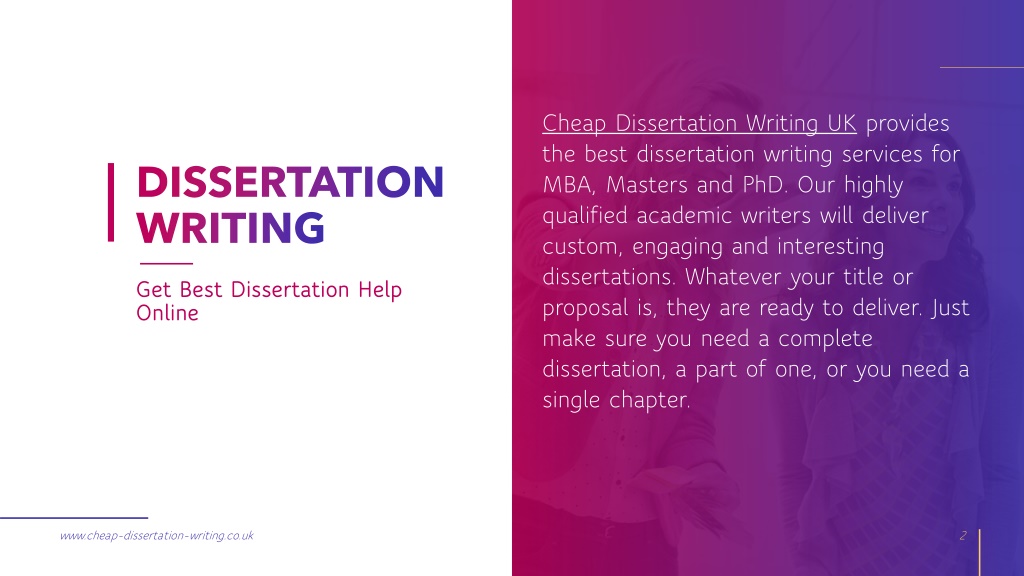 DISSERTATION WRITING

Get Best Dissertation Help Online

Cheap Dissertation Writing UK provides the best dissertation writing services for MBA, Masters and PhD. Our highly qualified academic writers will deliver custom, engaging and interesting dissertations. Whatever your title or proposal is, they are ready to deliver. Just make sure you need a complete dissertation, a part of one, or you need a single chapter.

www.cheap-dissertation-writing.co.uk

2